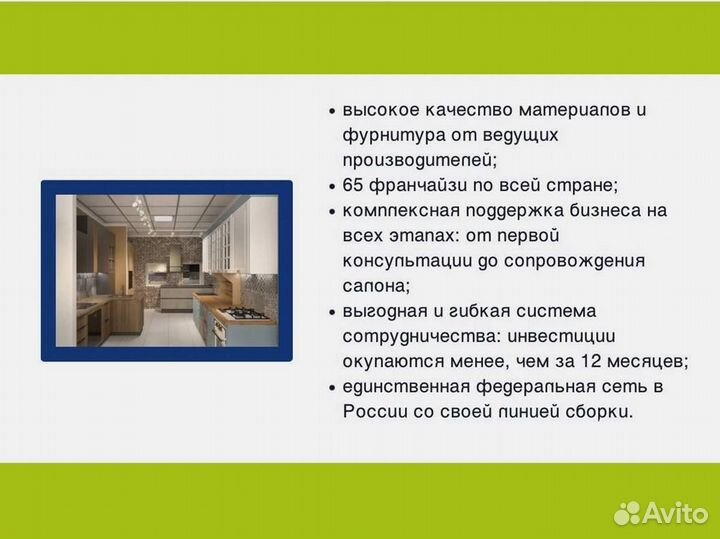 • высокое качество материалов и фурнитура от ведущих производителей;
• 65 франчайзи по всей стране;
• комплексная поддержка бизнеса на всех этапах: от первой консультации до сопровождения салона;
• выгодная и гибкая система сотрудничества: инвестиции окупаются менее, чем за 12 месяцев;
• единственная федеральная сеть в России со своей линией сборки.

Avito